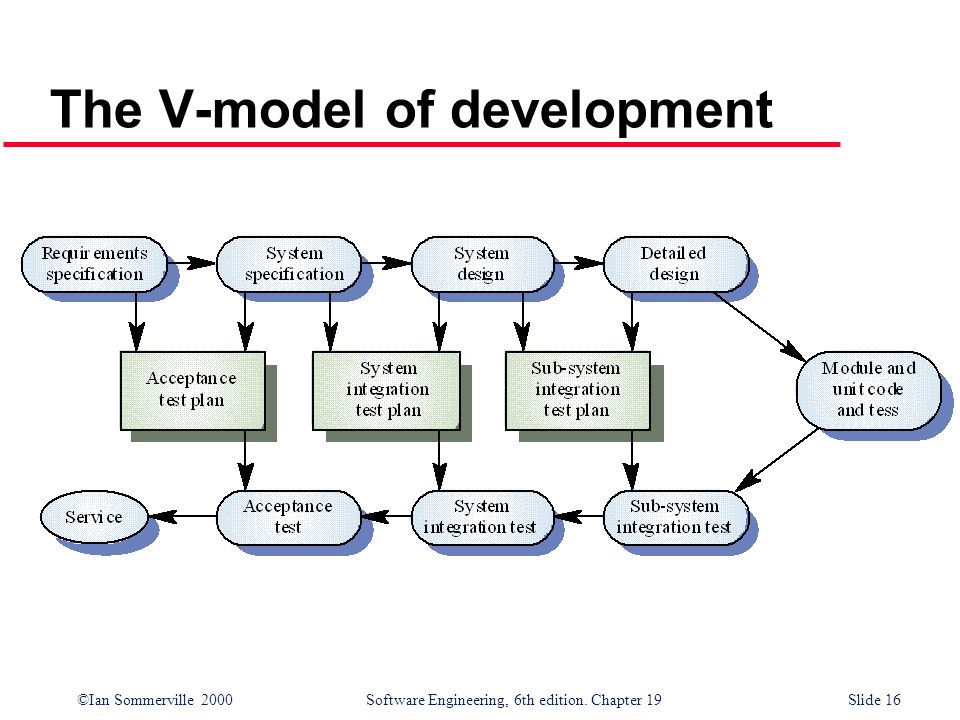 The V-model of development

Requirements specification

System specification

System design

Detailed design

Acceptance test plan

System integration test plan

Sub-system integration test plan

Module and unit code and tess

Service

Acceptance test

System integration test

Sub-system integration test

©Ian Sommerville 2000

Software Engineering, 6th edition. Chapter 19

Slide 16